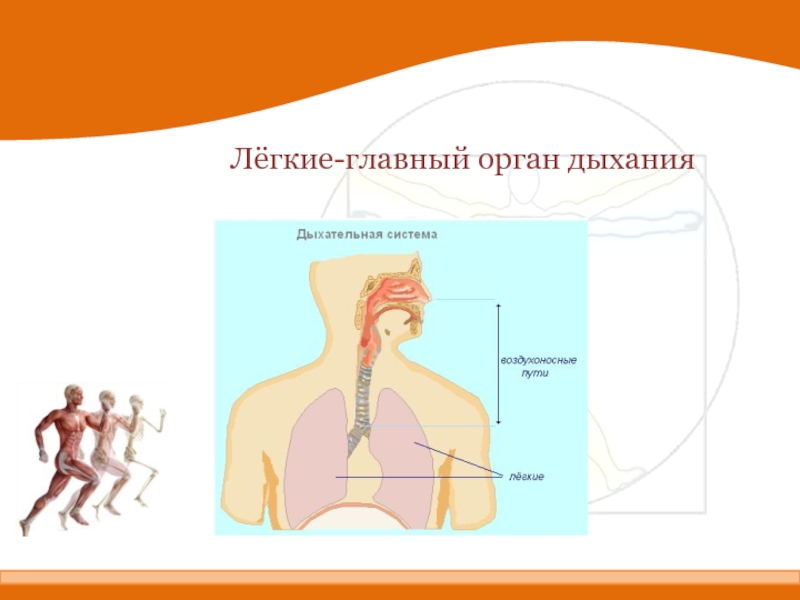 Лёгкие-главный орган дыхания

Дыхательная система

воздухоносные пути

лёгкие